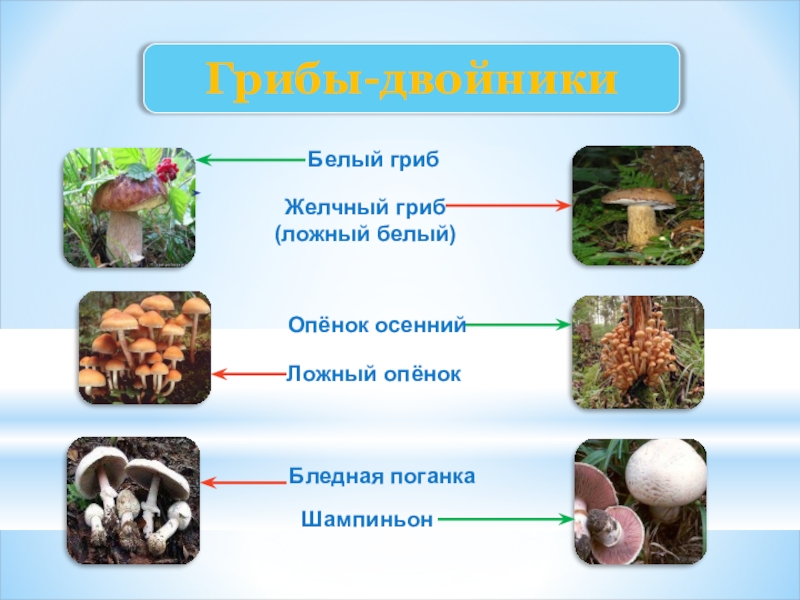 Грибы-двойники

Белый гриб

Желчный гриб
(ложный белый)

Опёнок осенний

Ложный опёнок

Бледная поганка

Шампиньон